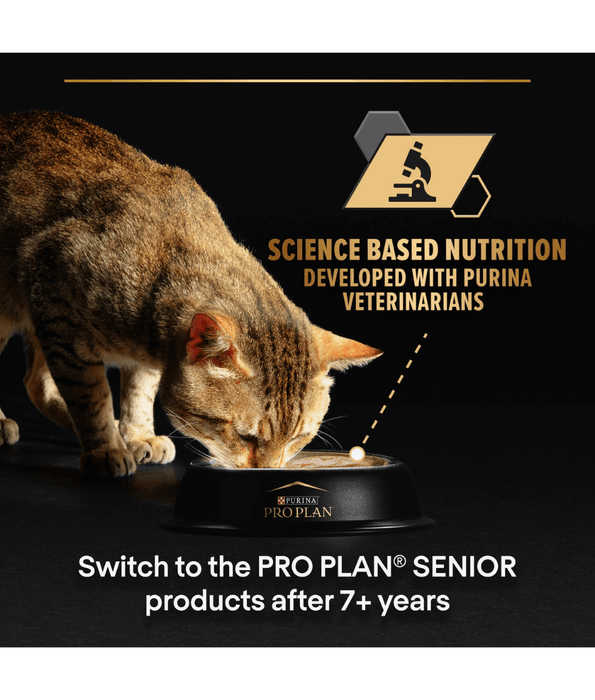 SCIENCE BASED NUTRITION
DEVELOPED WITH PURINA VETERINARIANS

PURINA
PRO PLAN

Switch to the PRO PLAN® SENIOR products after 7+ years